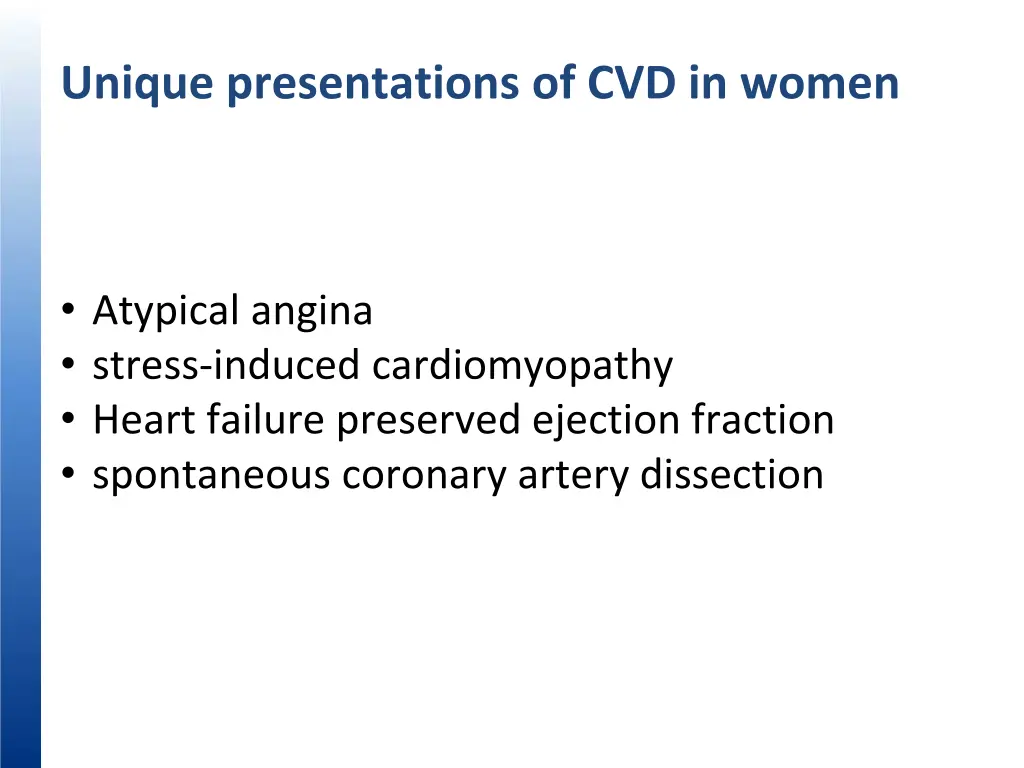 Unique presentations of CVD in women

• Atypical angina
• stress-induced cardiomyopathy
• Heart failure preserved ejection fraction
• spontaneous coronary artery dissection